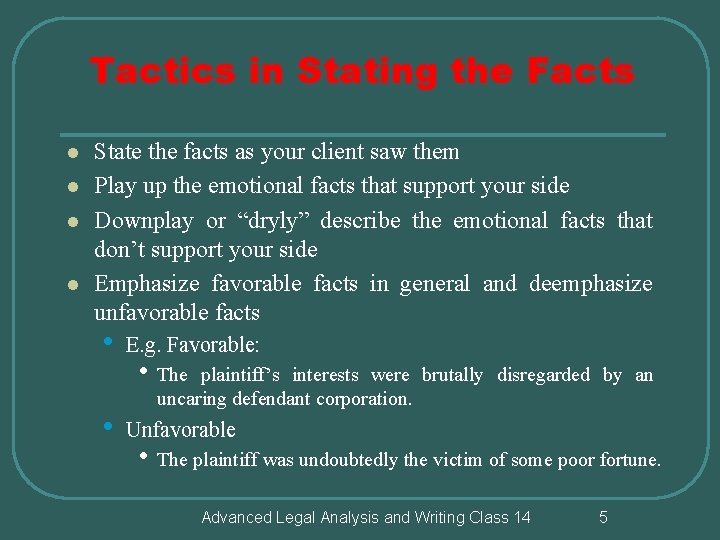 Tactics in Stating the Facts

- State the facts as your client saw them
- Play up the emotional facts that support your side
- Downplay or “dryly” describe the emotional facts that don’t support your side
- Emphasize favorable facts in general and deemphasize unfavorable facts
  - E.g. Favorable:
    - The plaintiff’s interests were brutally disregarded by an uncaring defendant corporation.
  - Unfavorable
    - The plaintiff was undoubtedly the victim of some poor fortune.

Advanced Legal Analysis and Writing Class 14 5